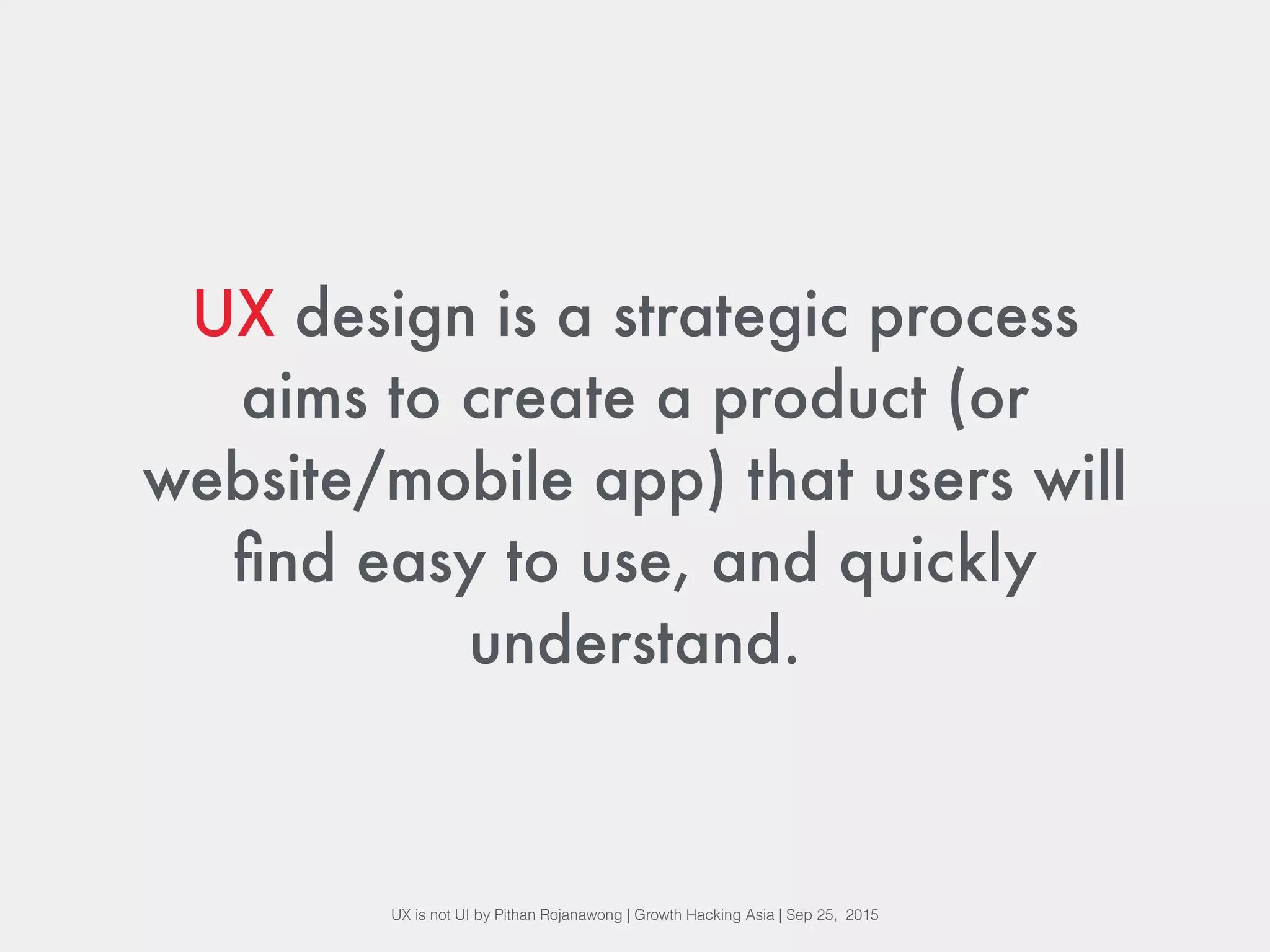 UX design is a strategic process aims to create a product (or website/mobile app) that users will find easy to use, and quickly understand.

UX is not UI by Pithan Rojanawong | Growth Hacking Asia | Sep 25, 2015